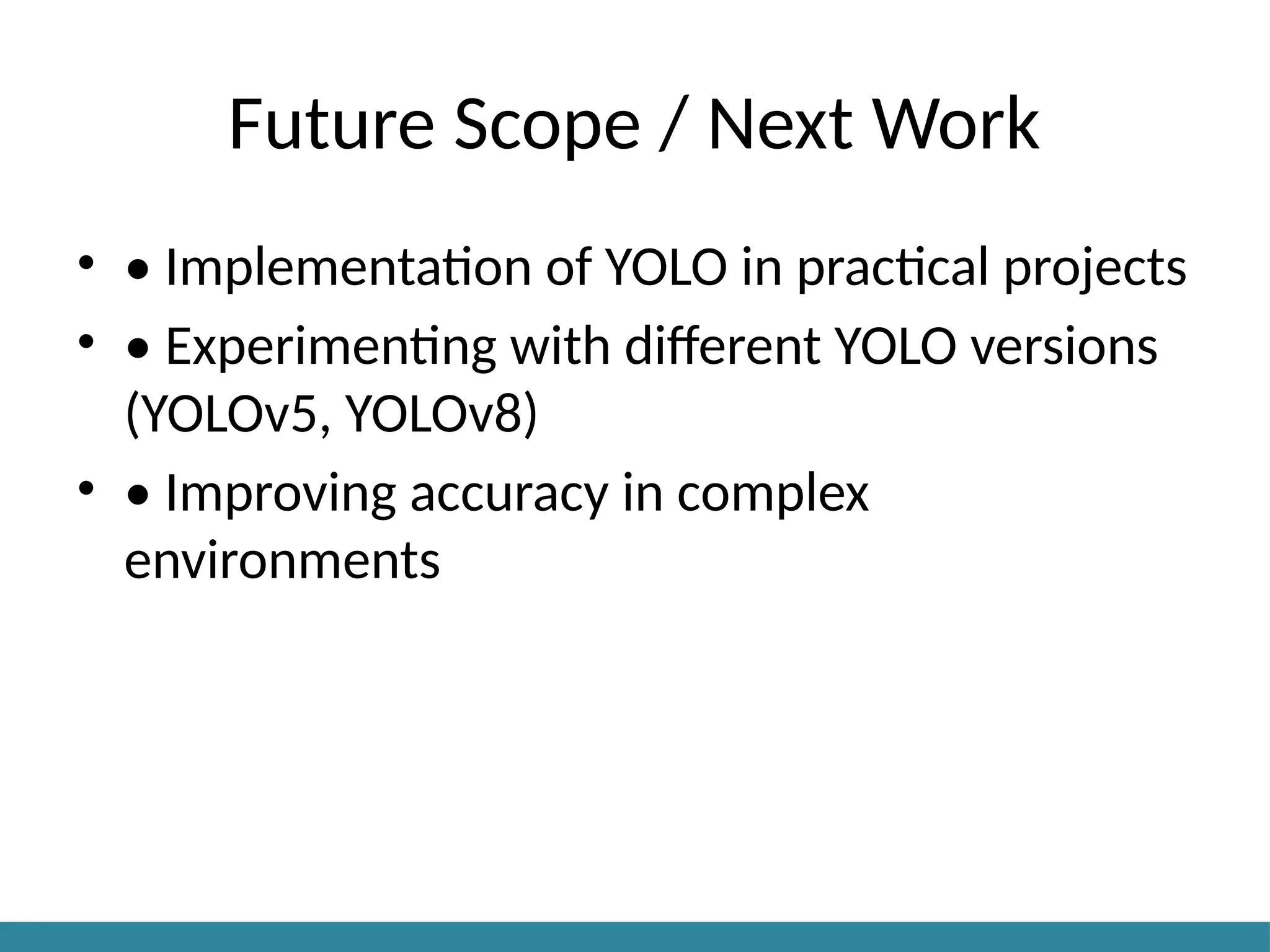 Future Scope / Next Work

• • Implementation of YOLO in practical projects
• • Experimenting with different YOLO versions (YOLOv5, YOLOv8)
• • Improving accuracy in complex environments